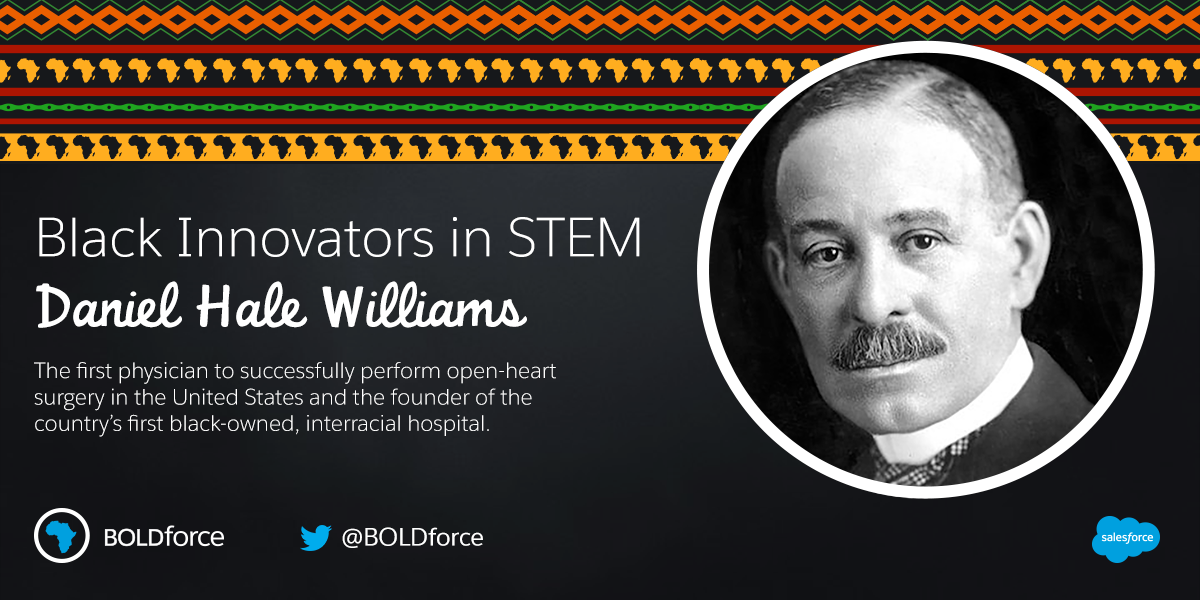 Black Innovators in STEM
Daniel Hale Williams

The first physician to successfully perform open-heart surgery in the United States and the founder of the country's first black-owned, interracial hospital.

BOLDforce

@BOLDforce

salesforce